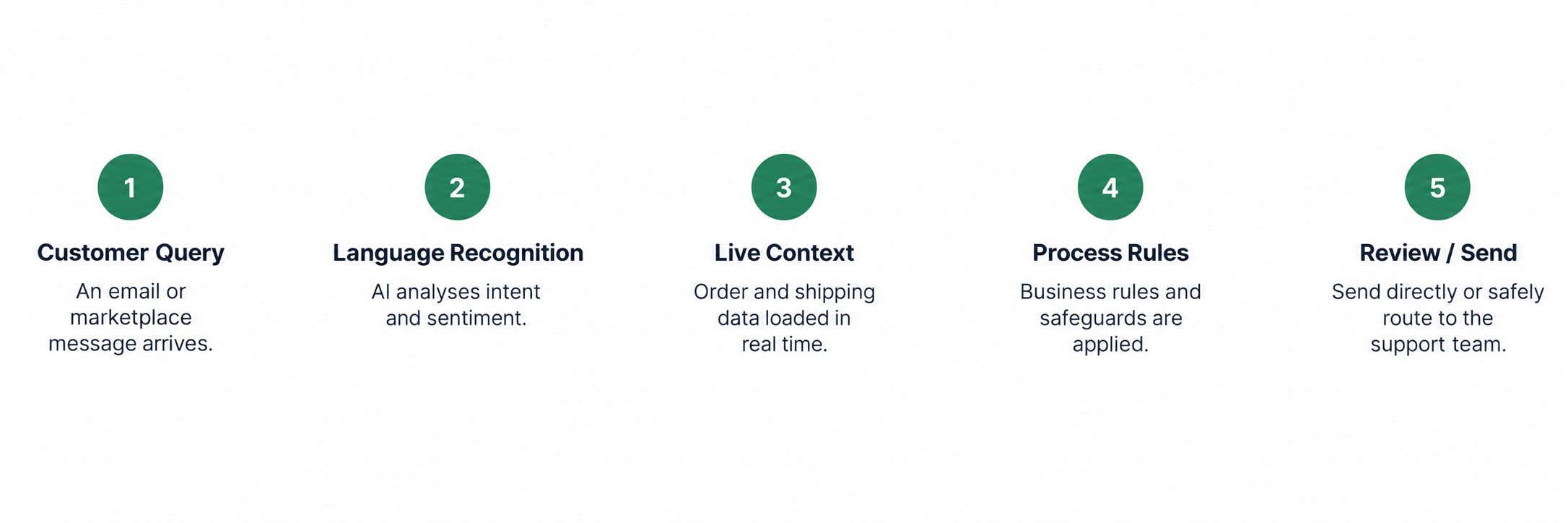 1

Customer Query

An email or marketplace message arrives.

2

Language Recognition

AI analyses intent and sentiment.

3

Live Context

Order and shipping data loaded in real time.

4

Process Rules

Business rules and safeguards are applied.

5

Review / Send

Send directly or safely route to the support team.